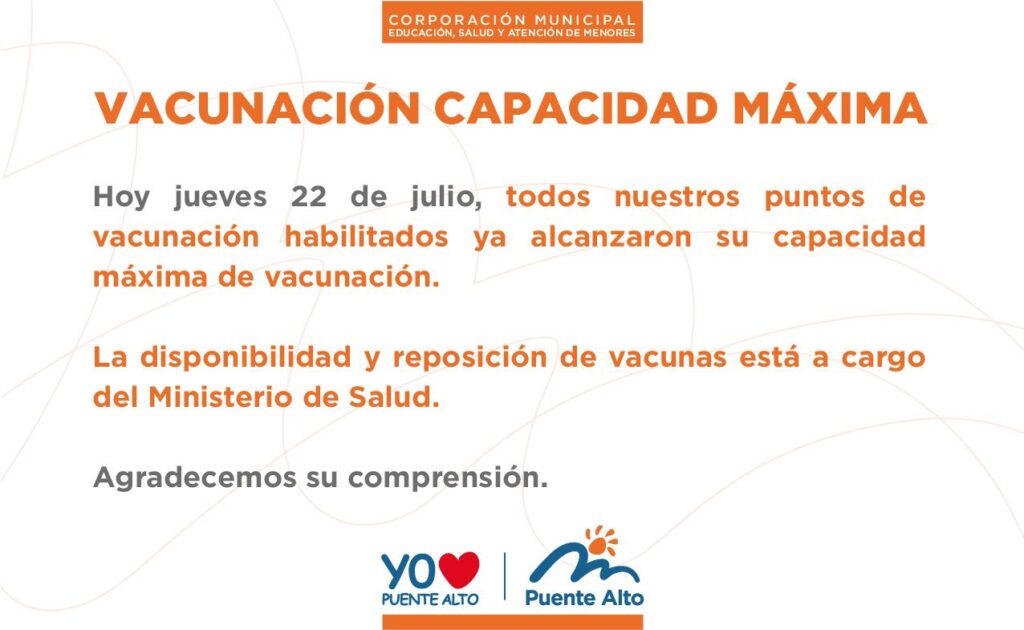 CORPORACIÓN MUNICIPAL
EDUCACIÓN, SALUD Y ATENCIÓN DE MENORES

VACUNACIÓN CAPACIDAD MÁXIMA

Hoy jueves 22 de julio, todos nuestros puntos de vacunación habilitados ya alcanzaron su capacidad máxima de vacunación.

La disponibilidad y reposición de vacunas está a cargo del Ministerio de Salud.

Agradecemos su comprensión.

YO PUENTE ALTO

Puente Alto